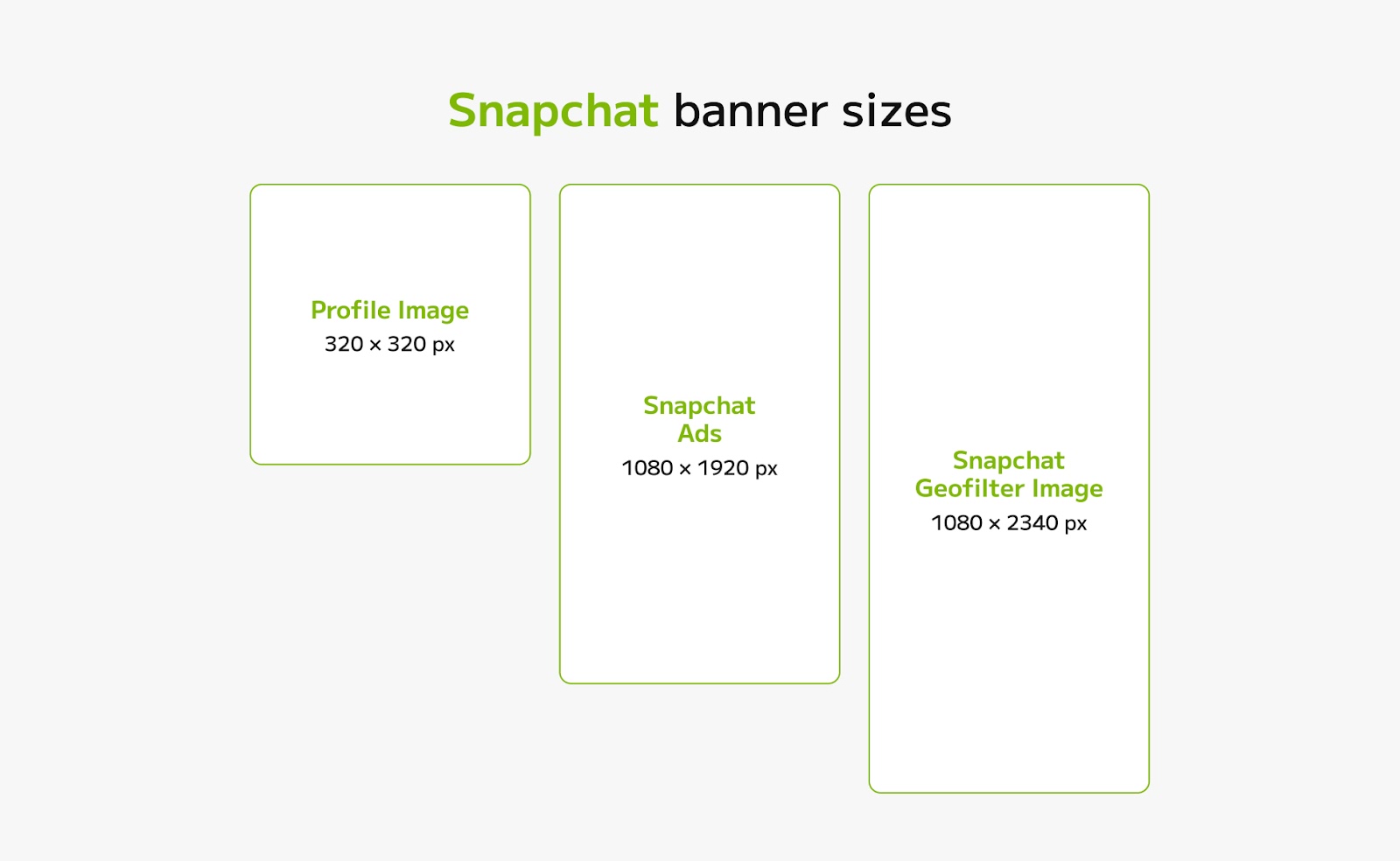 Snapchat banner sizes

Profile Image
320 × 320 px

Snapchat
Ads
1080 × 1920 px

Snapchat
Geofilter Image
1080 × 2340 px